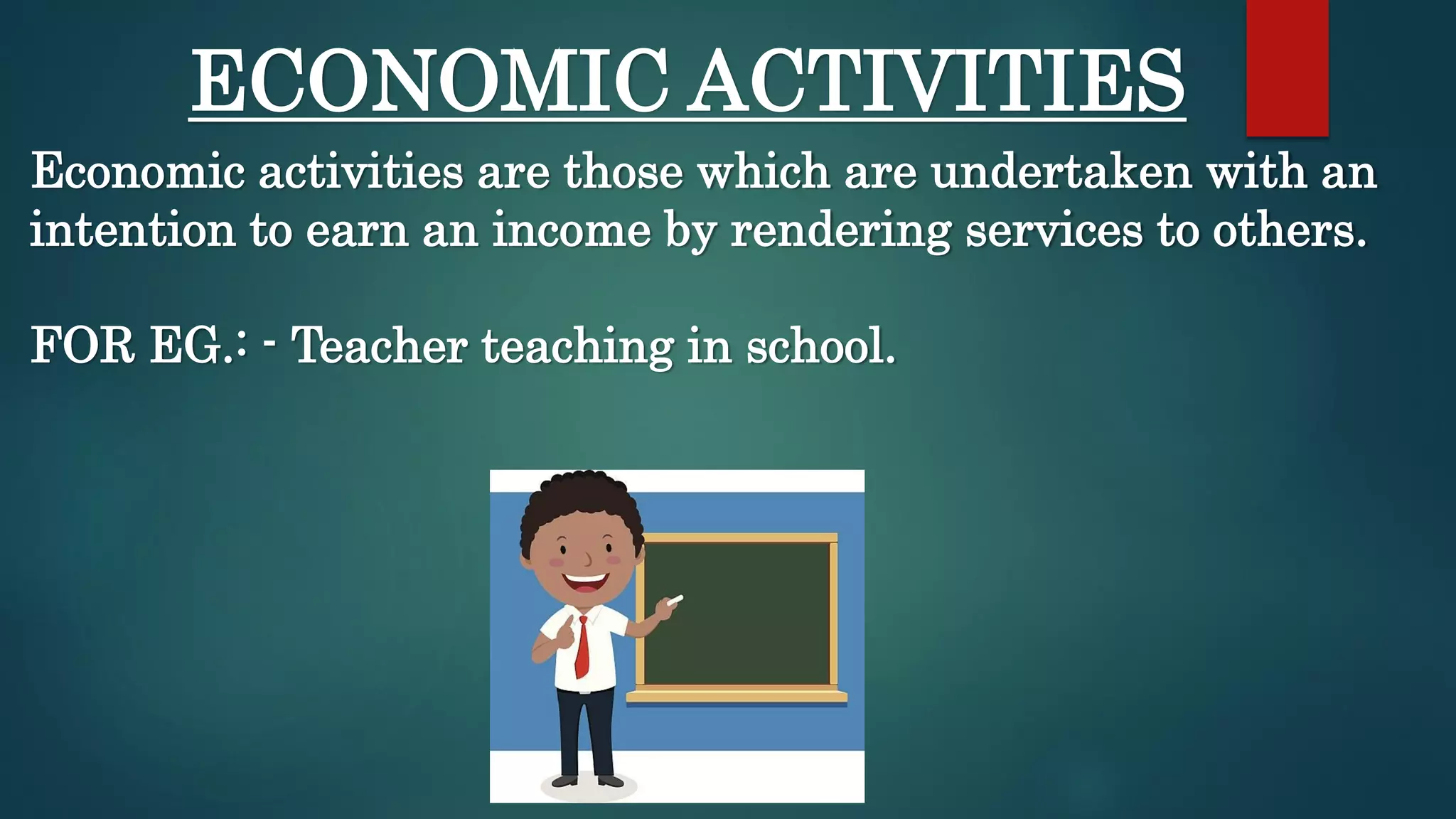 ECONOMIC ACTIVITIES

Economic activities are those which are undertaken with an intention to earn an income by rendering services to others.

FOR EG.: - Teacher teaching in school.